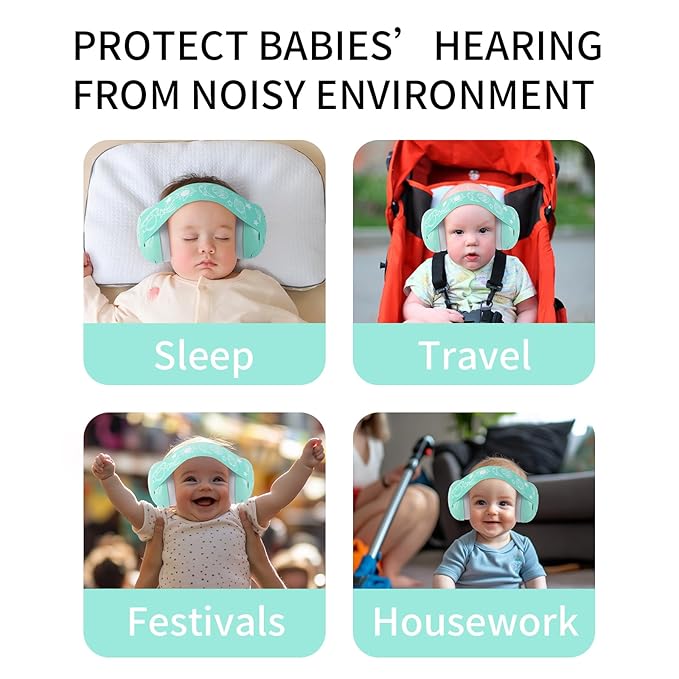 PROTECT BABIES’ HEARING FROM NOISY ENVIRONMENT

Sleep

Travel

Festivals

Housework